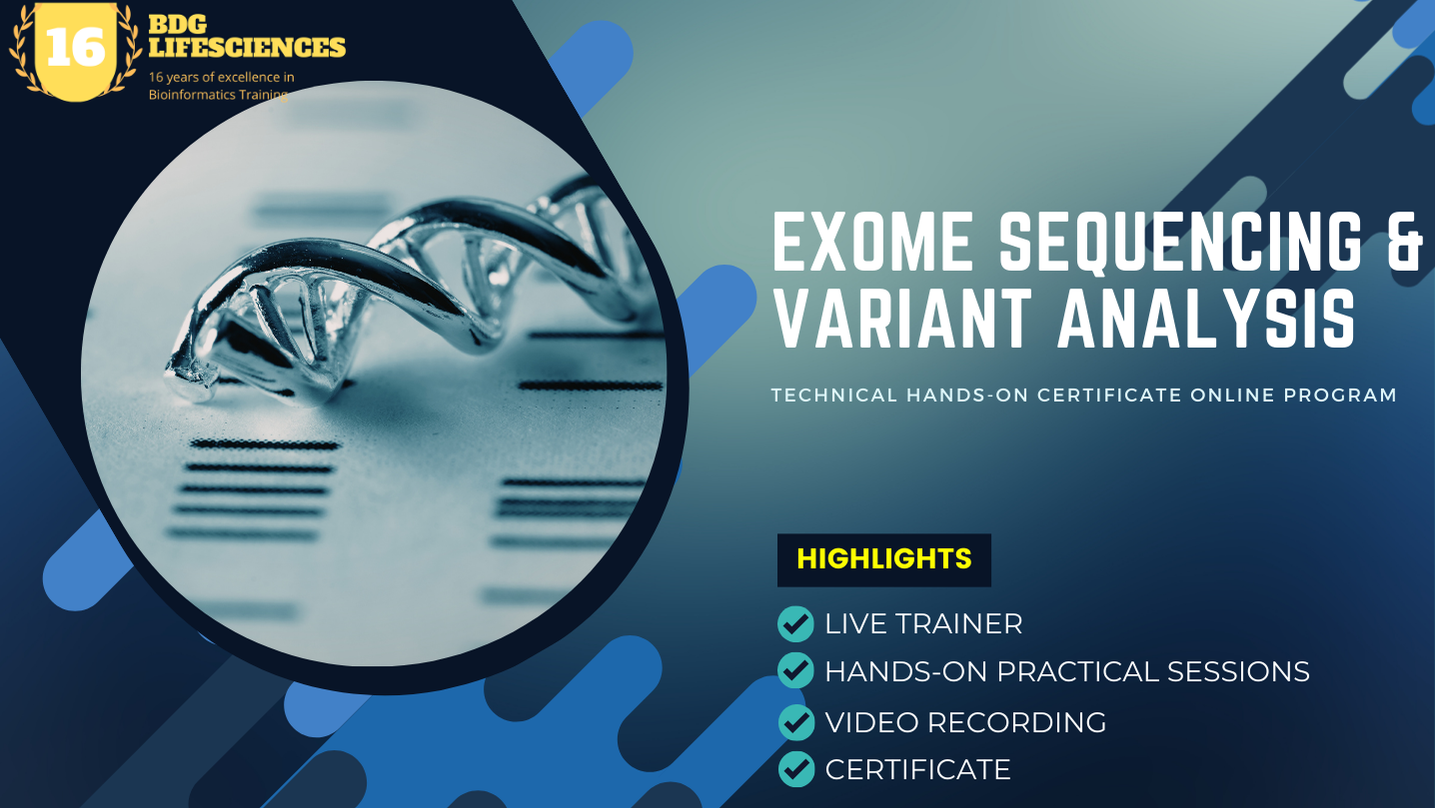 16
BDG LIFESCIENCES
16 years of excellence in Bioinformatics Training

EXOME SEQUENCING & VARIANT ANALYSIS

TECHNICAL HANDS-ON CERTIFICATE ONLINE PROGRAM

HIGHLIGHTS

LIVE TRAINER
HANDS-ON PRACTICAL SESSIONS
VIDEO RECORDING
CERTIFICATE